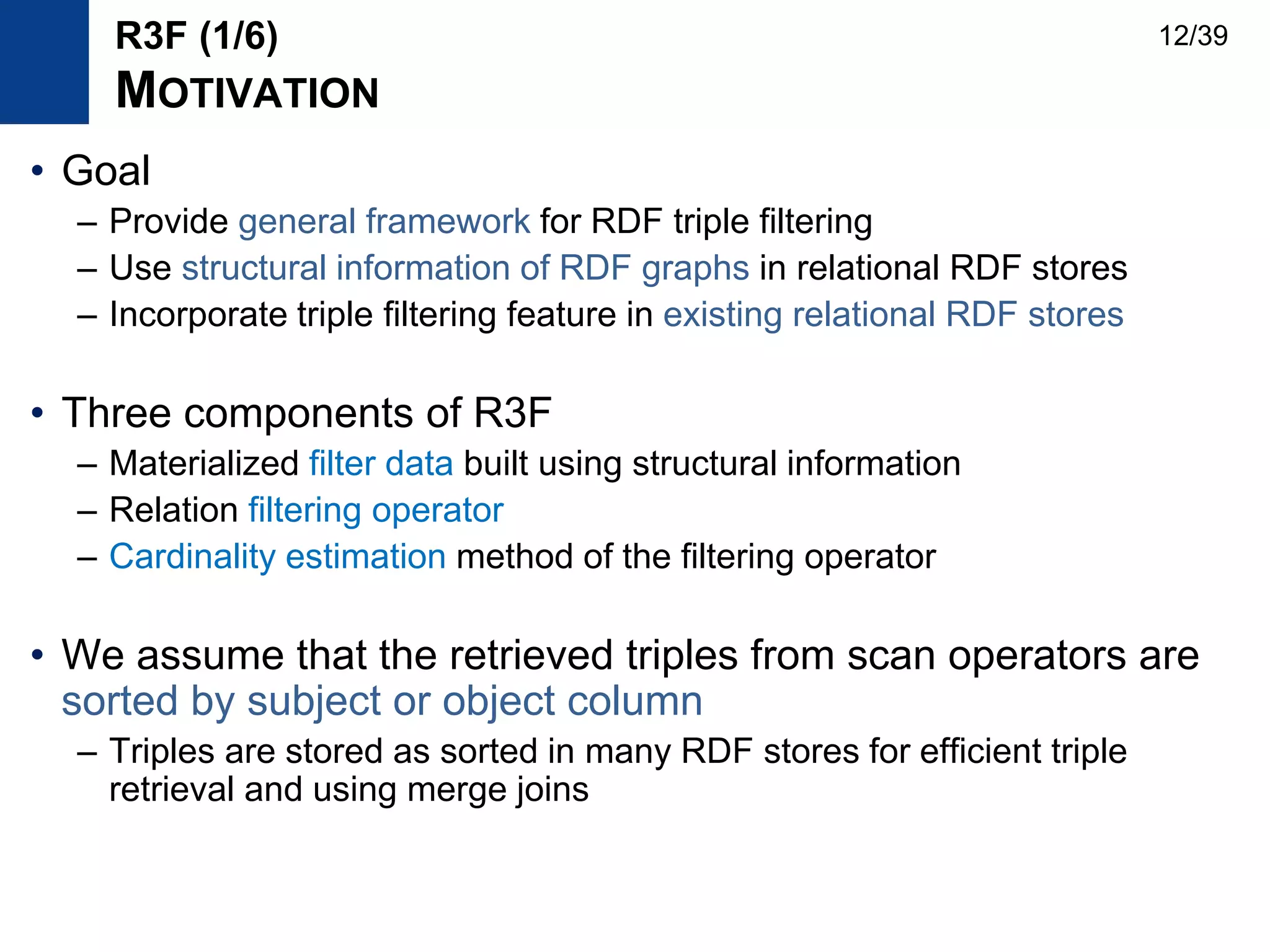 R3F (1/6)
MOTIVATION

12/39

• Goal
– Provide general framework for RDF triple filtering
– Use structural information of RDF graphs in relational RDF stores
– Incorporate triple filtering feature in existing relational RDF stores

• Three components of R3F
– Materialized filter data built using structural information
– Relation filtering operator
– Cardinality estimation method of the filtering operator

• We assume that the retrieved triples from scan operators are sorted by subject or object column
– Triples are stored as sorted in many RDF stores for efficient triple retrieval and using merge joins